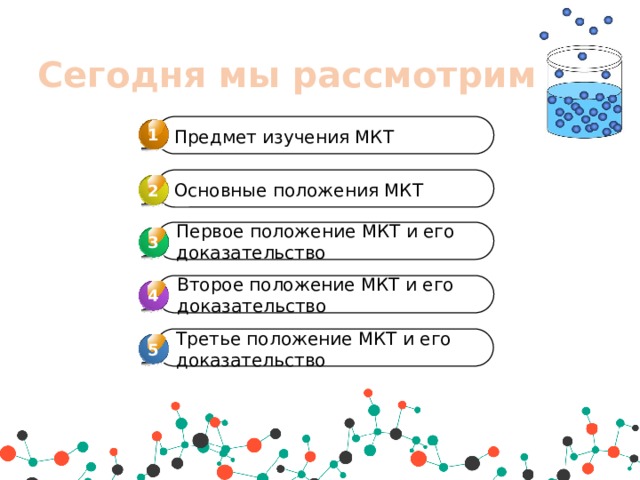 Сегодня мы рассмотрим

1 Предмет изучения МКТ

2 Основные положения МКТ

3 Первое положение МКТ и его доказательство

4 Второе положение МКТ и его доказательство

5 Третье положение МКТ и его доказательство